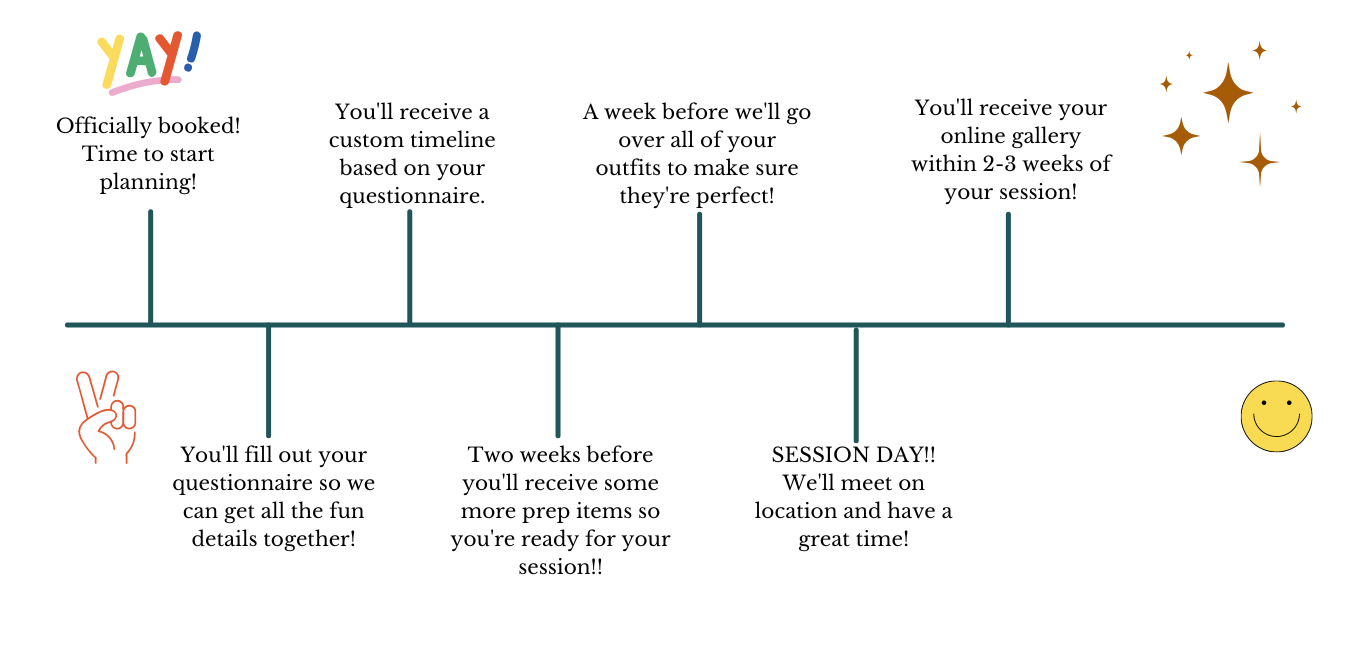 YAY!

Officially booked! Time to start planning!

You'll fill out your questionnaire so we can get all the fun details together!

You'll receive a custom timeline based on your questionnaire.

Two weeks before you'll receive some more prep items so you're ready for your session!!

A week before we'll go over all of your outfits to make sure they're perfect!

SESSION DAY!! We'll meet on location and have a great time!

You'll receive your online gallery within 2-3 weeks of your session!